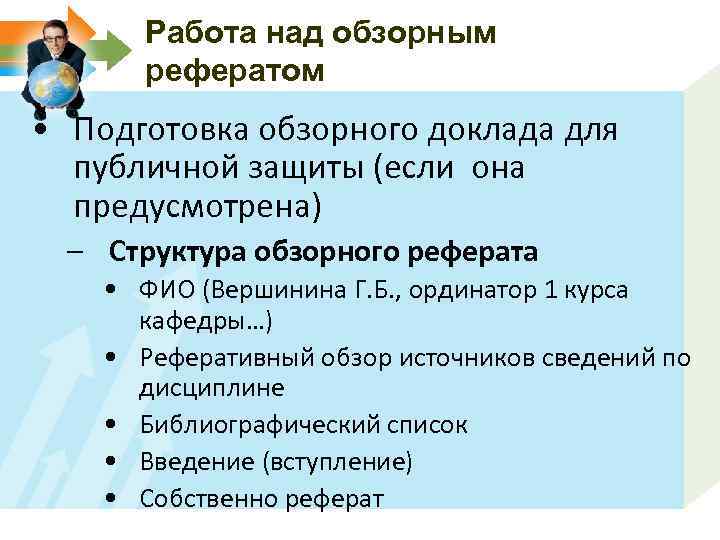 Работа над обзорным рефератом

• Подготовка обзорного доклада для публичной защиты (если она предусмотрена)
– Структура обзорного реферата
• ФИО (Вершинина Г.Б., ординатор 1 курса кафедры…)
• Реферативный обзор источников сведений по дисциплине
• Библиографический список
• Введение (вступление)
• Собственно реферат